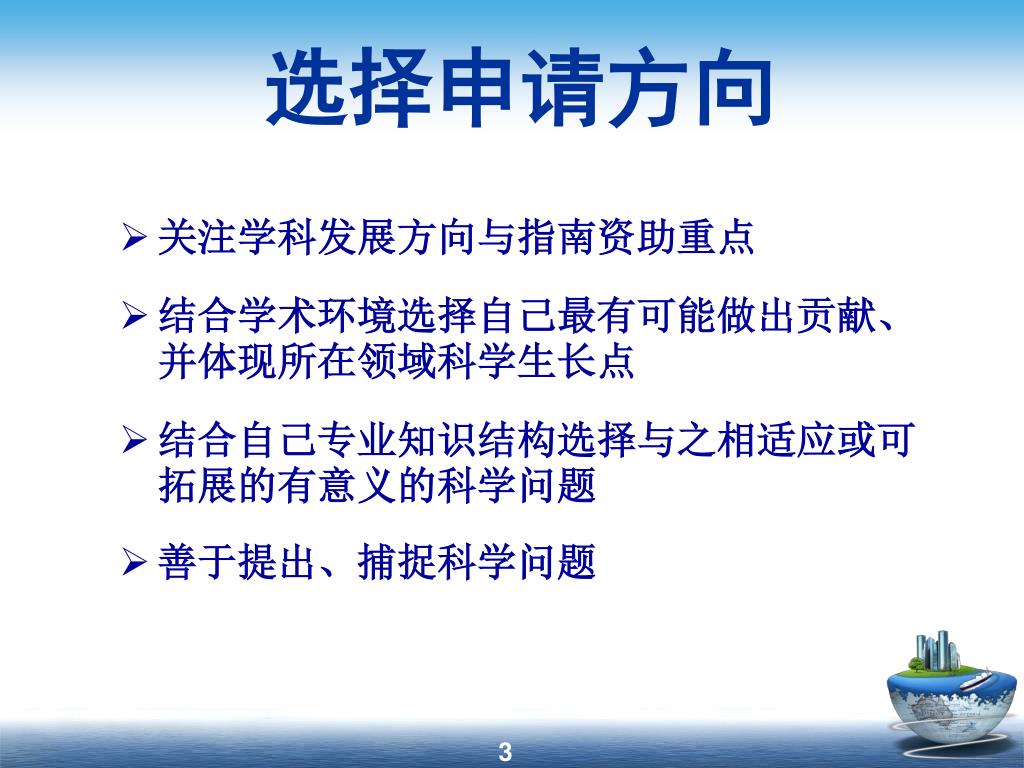 选择申请方向

➢ 关注学科发展方向与指南资助重点

➢ 结合学术环境选择自己最有可能做出贡献、并体现所在领域科学生长点

➢ 结合自己专业知识结构选择与之相适应或可拓展的有意义的科学问题

➢ 善于提出、捕捉科学问题

3